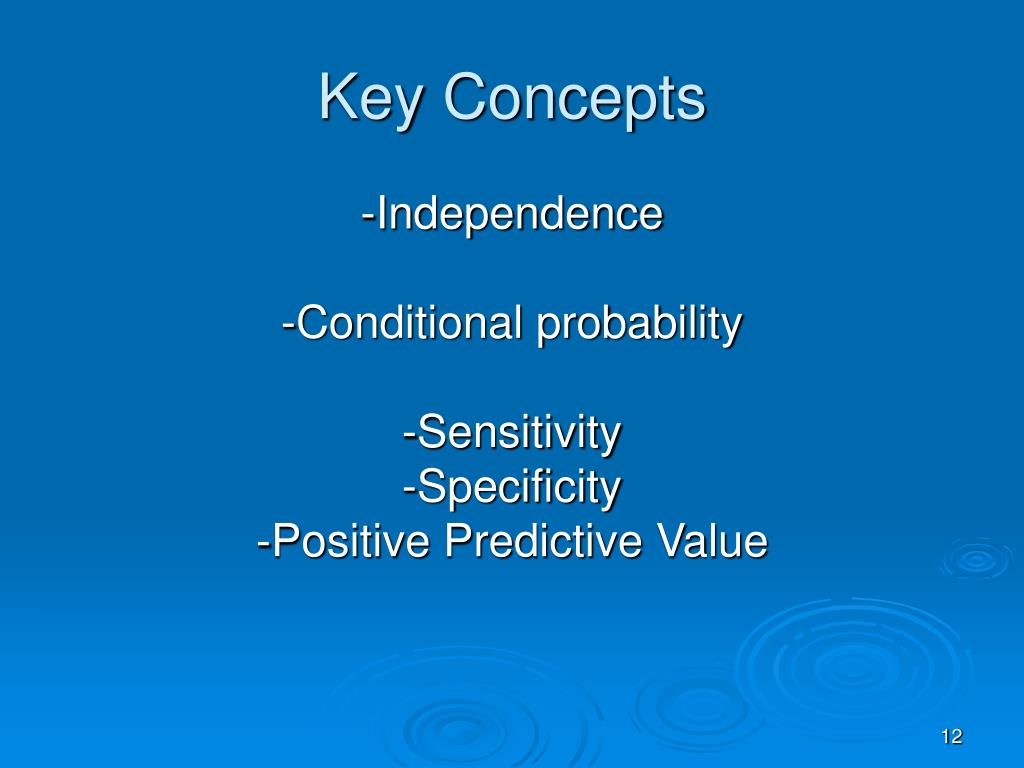 Key Concepts

-Independence

-Conditional probability

-Sensitivity
-Specificity
-Positive Predictive Value

12